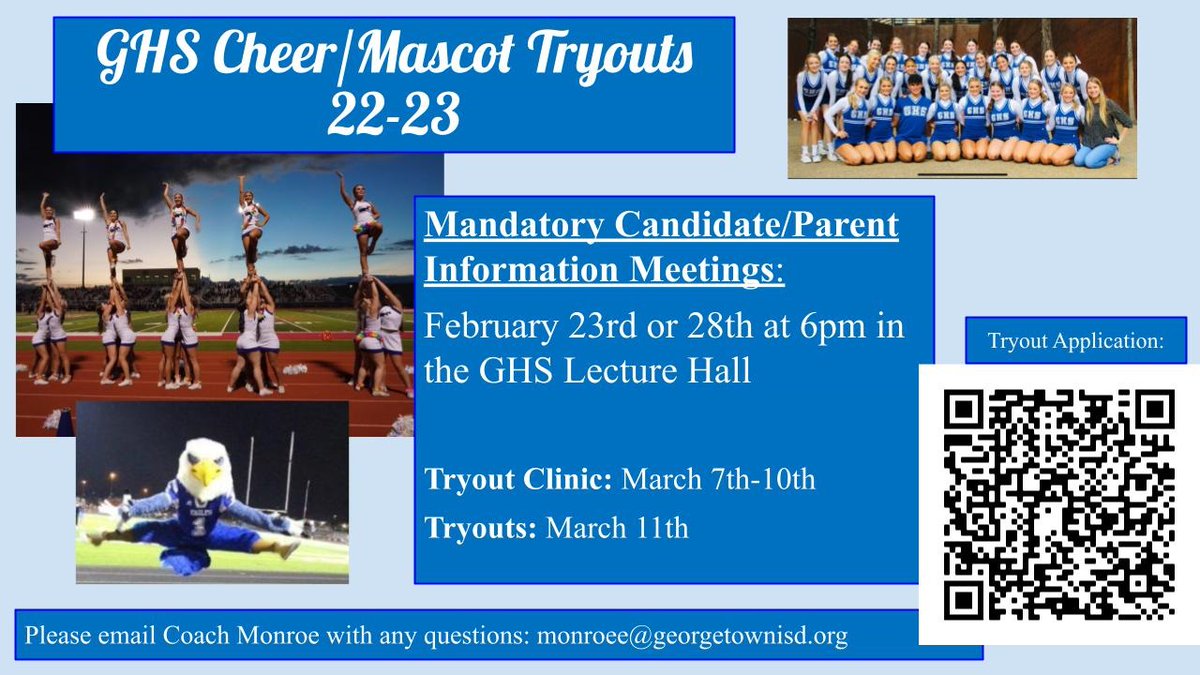 GHS Cheer/Mascot Tryouts 22-23

Mandatory Candidate/Parent Information Meetings:

February 23rd or 28th at 6pm in the GHS Lecture Hall

Tryout Clinic: March 7th-10th

Tryouts: March 11th

Tryout Application:

Please email Coach Monroe with any questions: monroee@georgetownisd.org